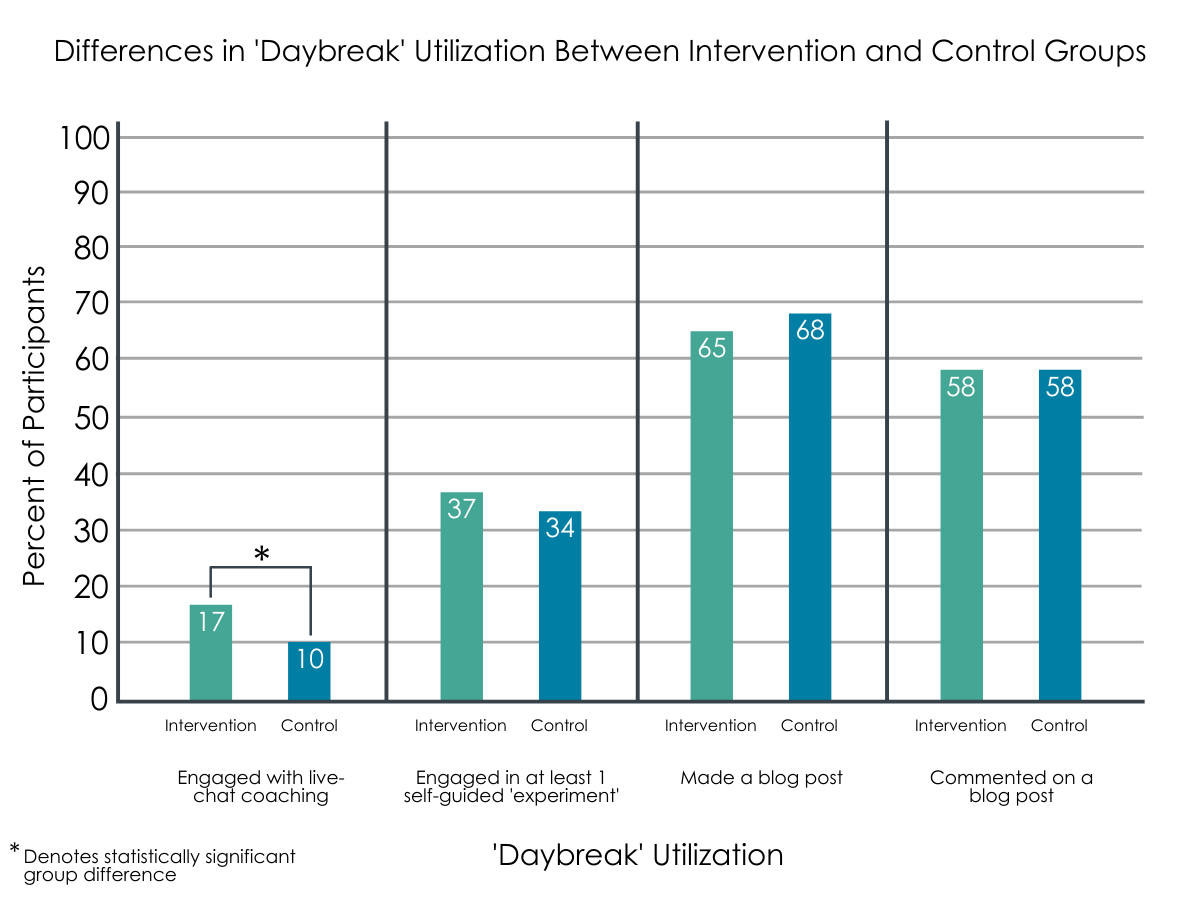 Differences in 'Daybreak' Utilization Between Intervention and Control Groups

Percent of Participants

100
90
80
70
60
50
40
30
20
10
0

*

17
10
37
34
65
68
58
58

Intervention
Control
Intervention
Control
Intervention
Control
Intervention
Control

Engaged with live-chat coaching
Engaged in at least 1 self-guided 'experiment'
Made a blog post
Commented on a blog post

'Daybreak' Utilization

* Denotes statistically significant group difference